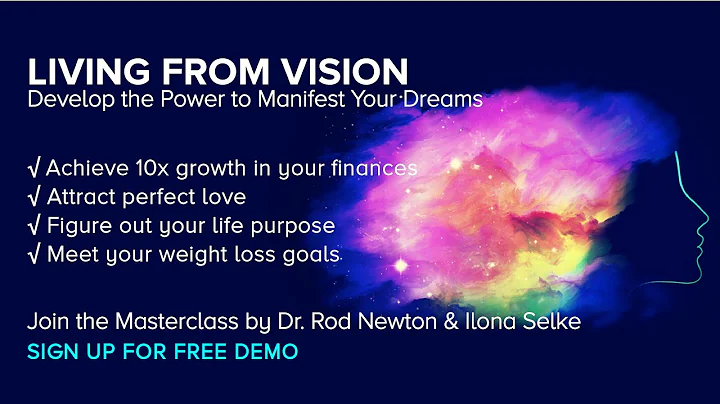 LIVING FROM VISION
Develop the Power to Manifest Your Dreams

√ Achieve 10x growth in your finances
√ Attract perfect love
√ Figure out your life purpose
√ Meet your weight loss goals

Join the Masterclass by Dr. Rod Newton & Ilona Selke
SIGN UP FOR FREE DEMO